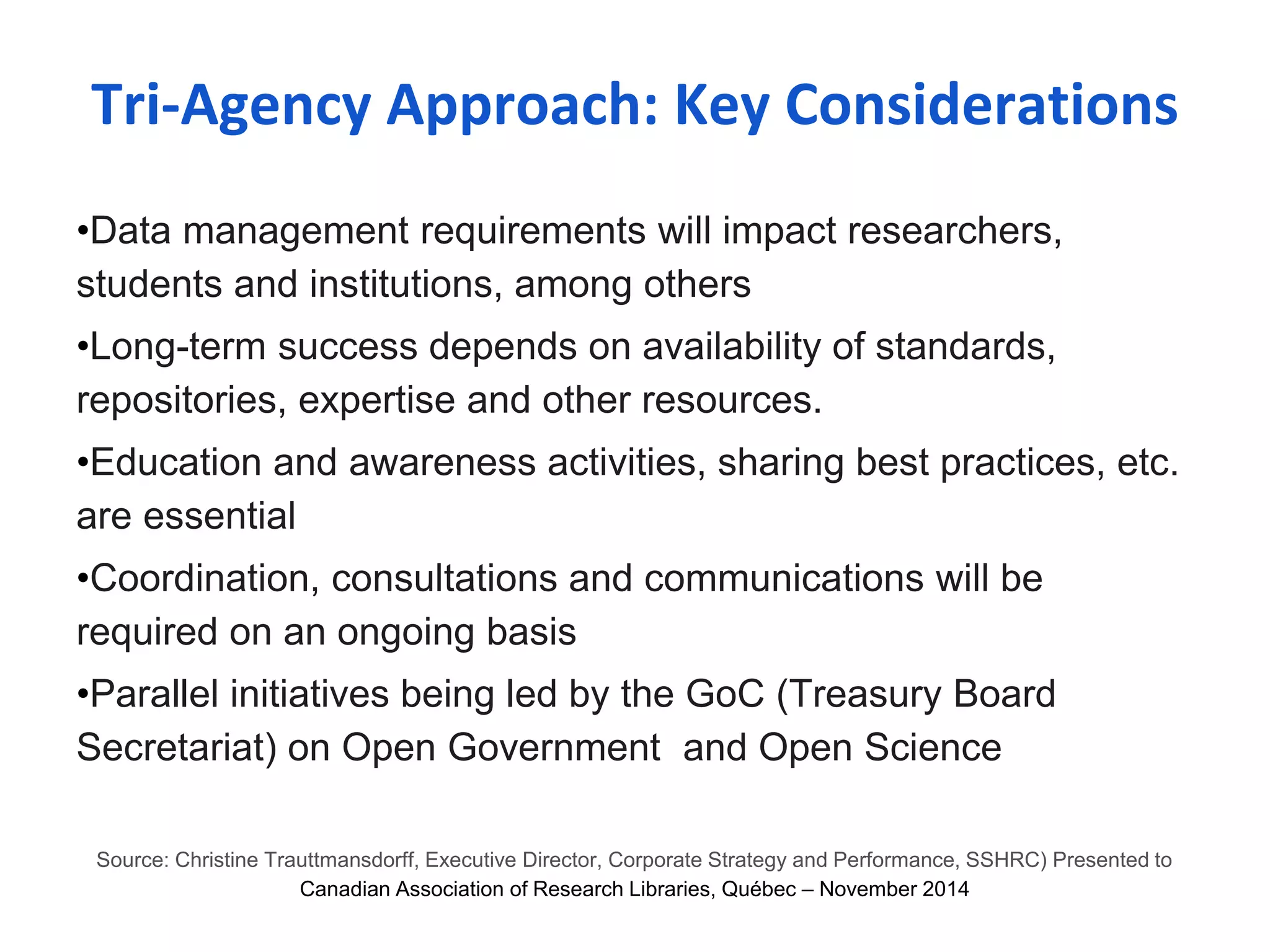 Tri-Agency Approach: Key Considerations

•Data management requirements will impact researchers, students and institutions, among others

•Long-term success depends on availability of standards, repositories, expertise and other resources.

•Education and awareness activities, sharing best practices, etc. are essential

•Coordination, consultations and communications will be required on an ongoing basis

•Parallel initiatives being led by the GoC (Treasury Board Secretariat) on Open Government and Open Science

Source: Christine Trauttmansdorff, Executive Director, Corporate Strategy and Performance, SSHRC) Presented to Canadian Association of Research Libraries, Québec – November 2014